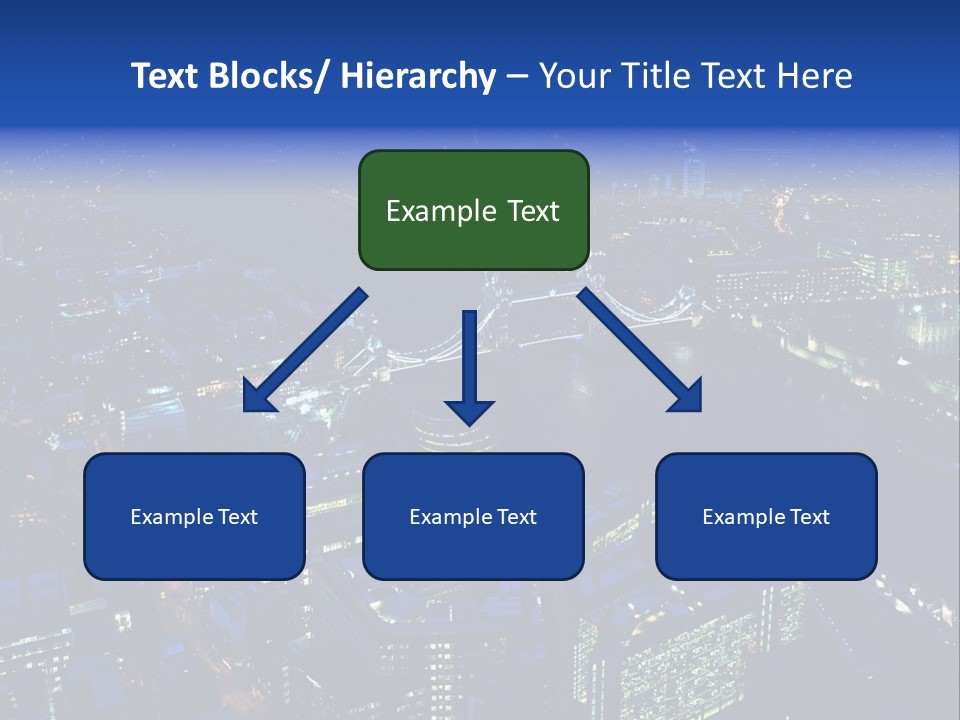 Text Blocks/ Hierarchy – Your Title Text Here

Example Text

Example Text

Example Text

Example Text